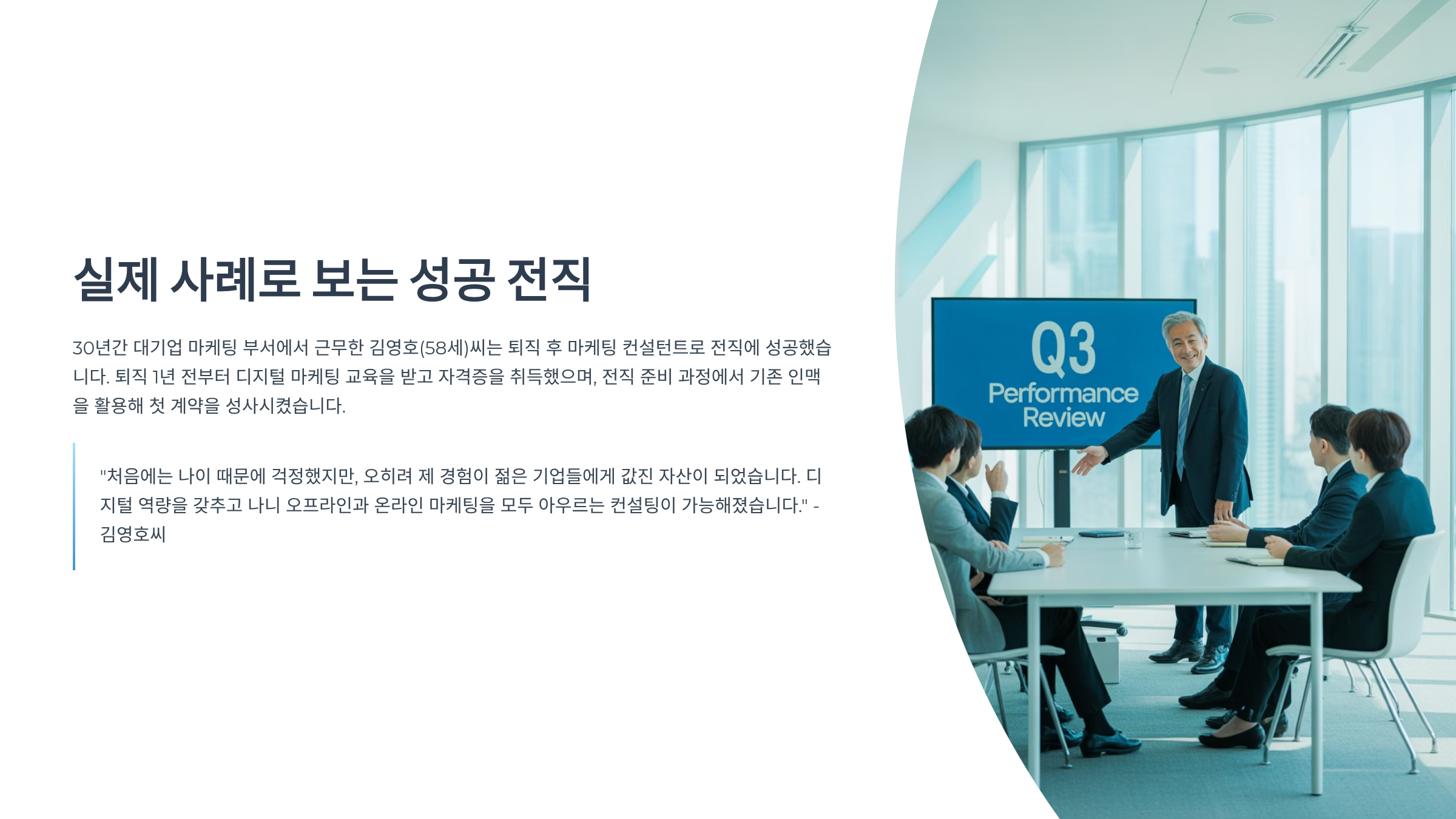 실제 사례로 보는 성공 전직

30년간 대기업 마케팅 부서에서 근무한 김영호(58세)씨는 퇴직 후 마케팅 컨설턴트로 전직에 성공했습니다. 퇴직 1년 전부터 디지털 마케팅 교육을 받고 자격증을 취득했으며, 전직 준비 과정에서 기존 인맥을 활용해 첫 계약을 성사시켰습니다.

"처음에는 나이 때문에 걱정했지만, 오히려 제 경험이 젊은 기업들에게 값진 자산이 되었습니다. 디지털 역량을 갖추고 나니 오프라인과 온라인 마케팅을 모두 아우르는 컨설팅이 가능해졌습니다." - 김영호씨

Q3
Performance
Review